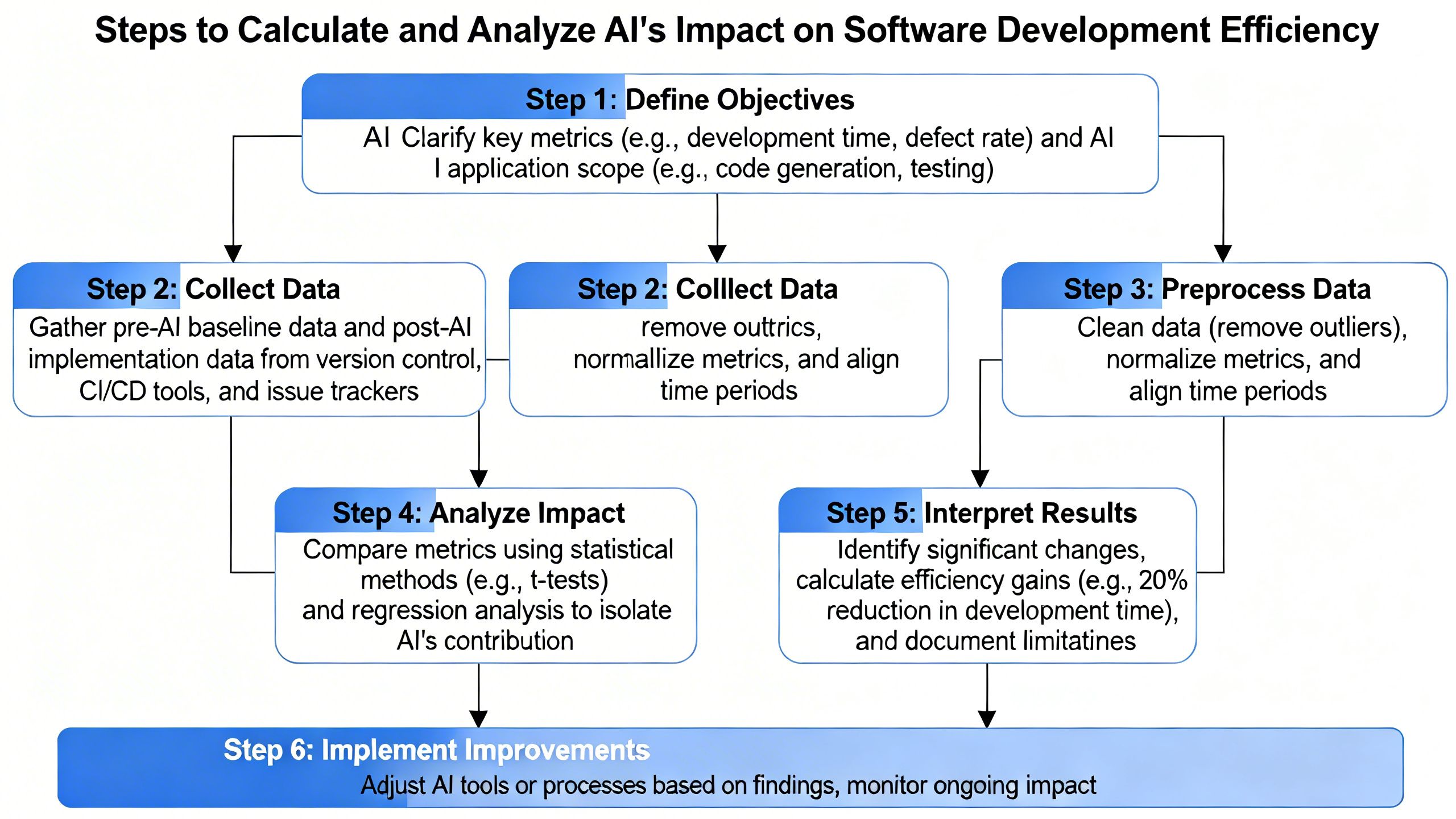 Steps to Calculate and Analyze AI's Impact on Software Development Efficiency

Step 1: Define Objectives
AI Clarify key metrics (e.g., development time, defect rate) and AI I application scope (e.g., code generation, testing)

Step 2: Collect Data
Gather pre-AI baseline data and post-AI implementation data from version control, CI/CD tools, and issue trackers

Step 2: Colllect Data
remove outtrics, normallize metrics, and align time periods

Step 3: Preprocess Data
Clean data (remove outliers), normalize metrics, and align time periods

Step 4: Analyze Impact
Compare metrics using statistical methods (e.g., t-tests) and regression analysis to isolate AI's contribution

Step 5: Interpret Results
Identify significant changes, calculate efficiency gains (e.g., 20% reduction in development time), and document limitatines

Step 6: Implement Improvements
Adjust AI tools or processes based on findings, monitor ongoing impact